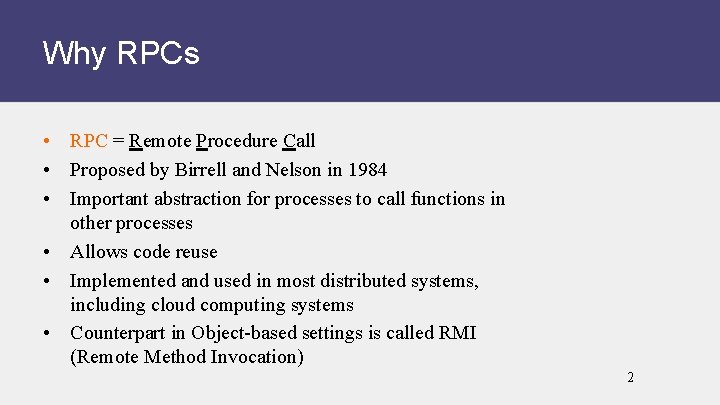 Why RPCs

• RPC = Remote Procedure Call
• Proposed by Birrell and Nelson in 1984
• Important abstraction for processes to call functions in other processes
• Allows code reuse
• Implemented and used in most distributed systems, including cloud computing systems
• Counterpart in Object-based settings is called RMI (Remote Method Invocation)

2